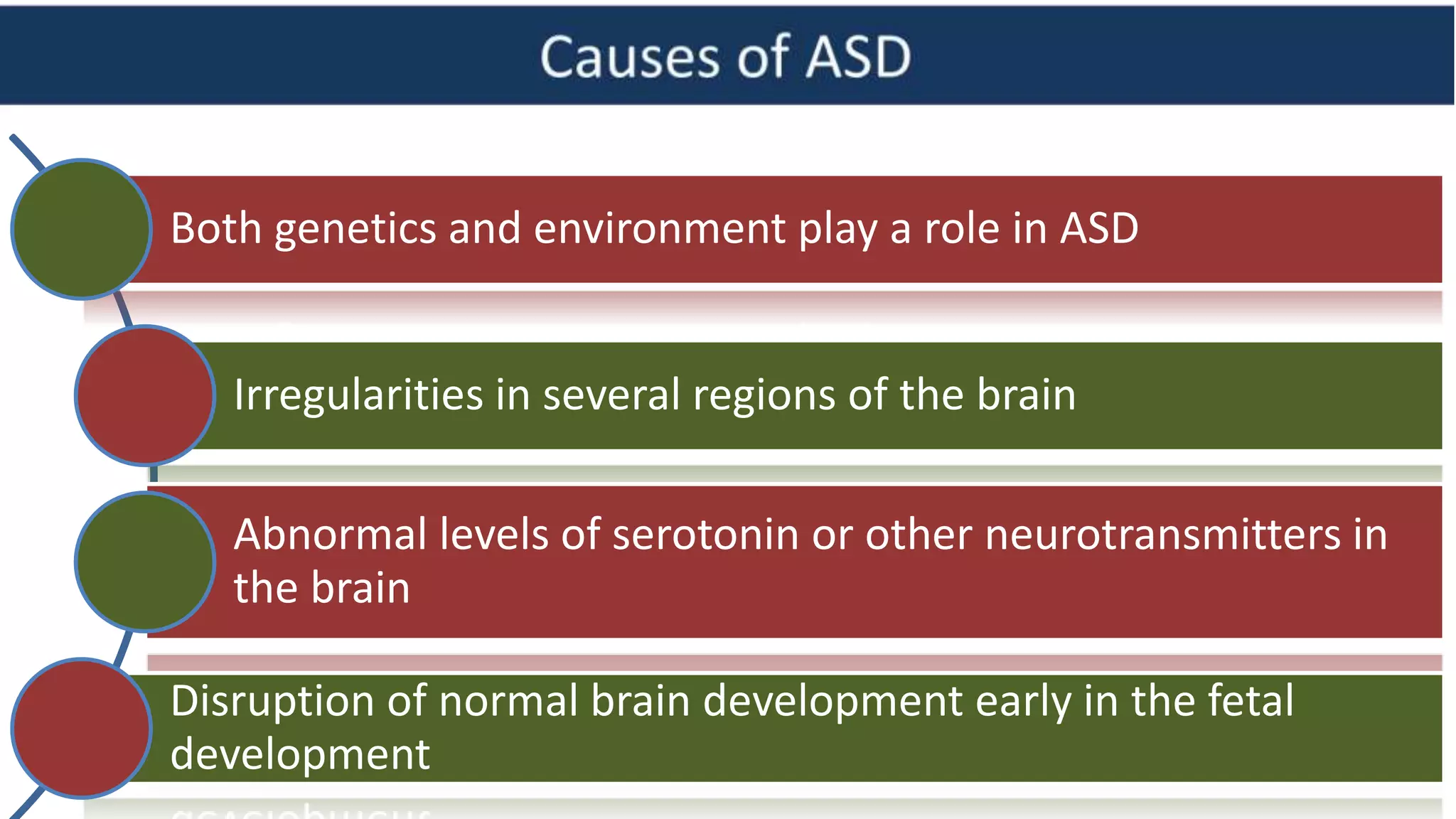 Causes of ASD

Both genetics and environment play a role in ASD

Irregularities in several regions of the brain

Abnormal levels of serotonin or other neurotransmitters in the brain

Disruption of normal brain development early in the fetal development